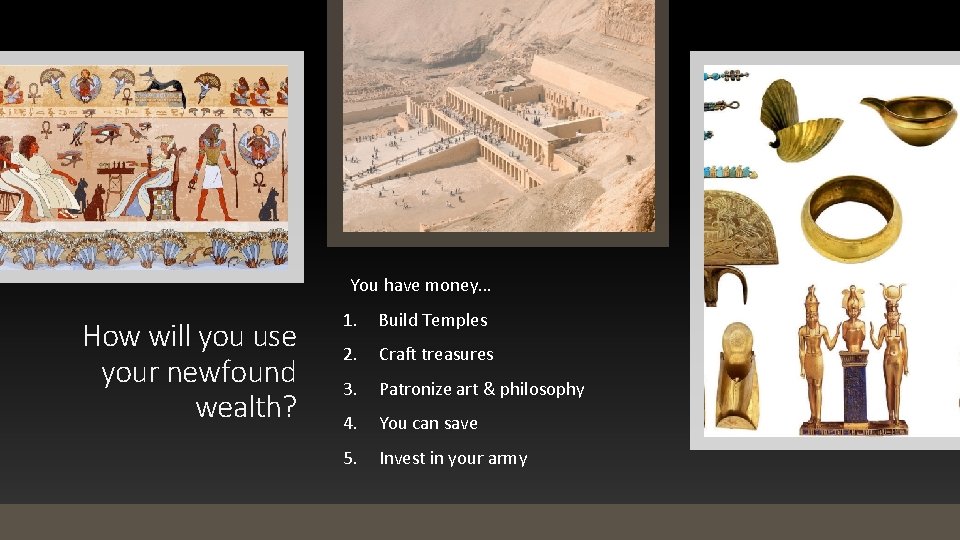 How will you use your newfound wealth?

You have money…

1. Build Temples
2. Craft treasures
3. Patronize art & philosophy
4. You can save
5. Invest in your army